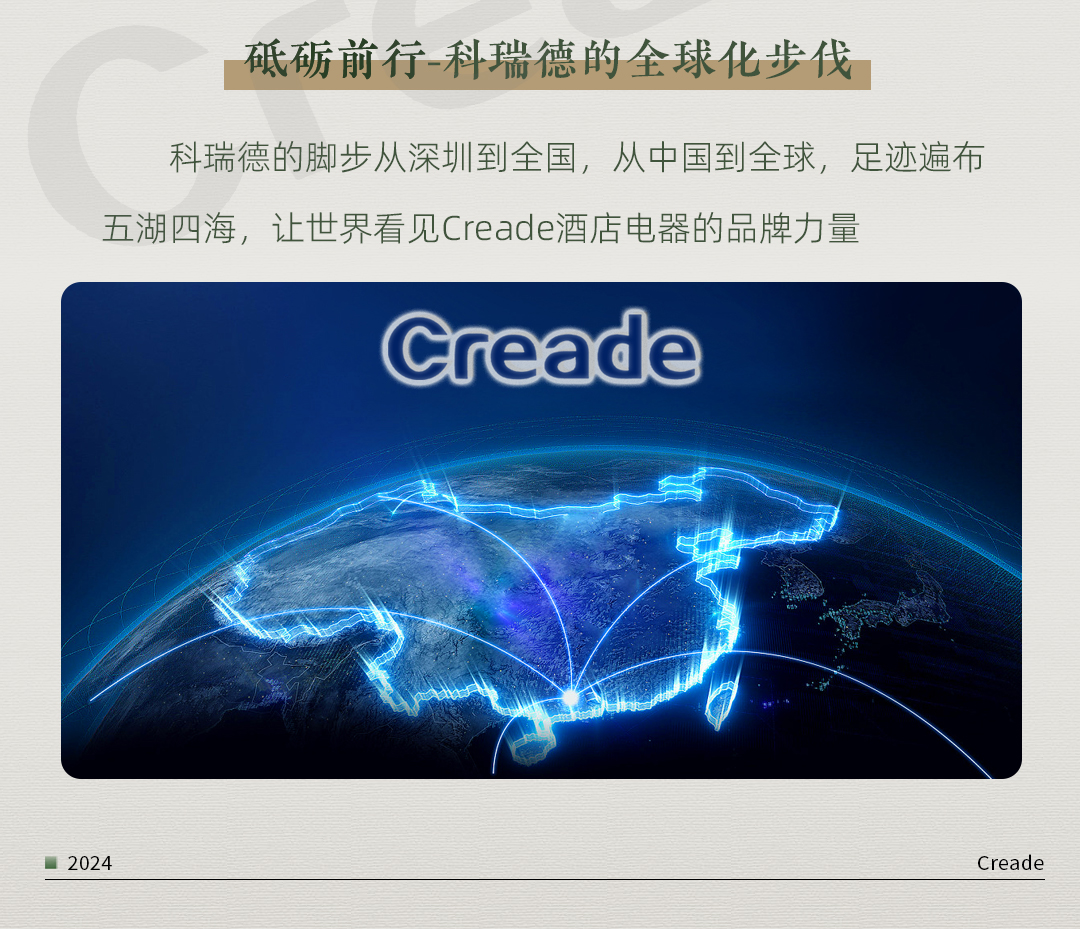 砥砺前行-科瑞德的全球化步伐

科瑞德的脚步从深圳到全国，从中国到全球，足迹遍布五湖四海，让世界看见Creade酒店电器的品牌力量

Creade

2024

Creade